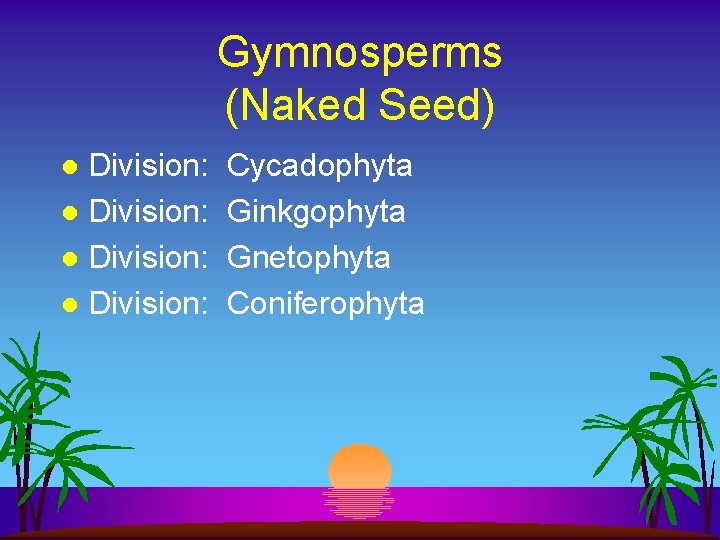 Gymnosperms
(Naked Seed)

- Division: Cycadophyta
- Division: Ginkgophyta
- Division: Gnetophyta
- Division: Coniferophyta